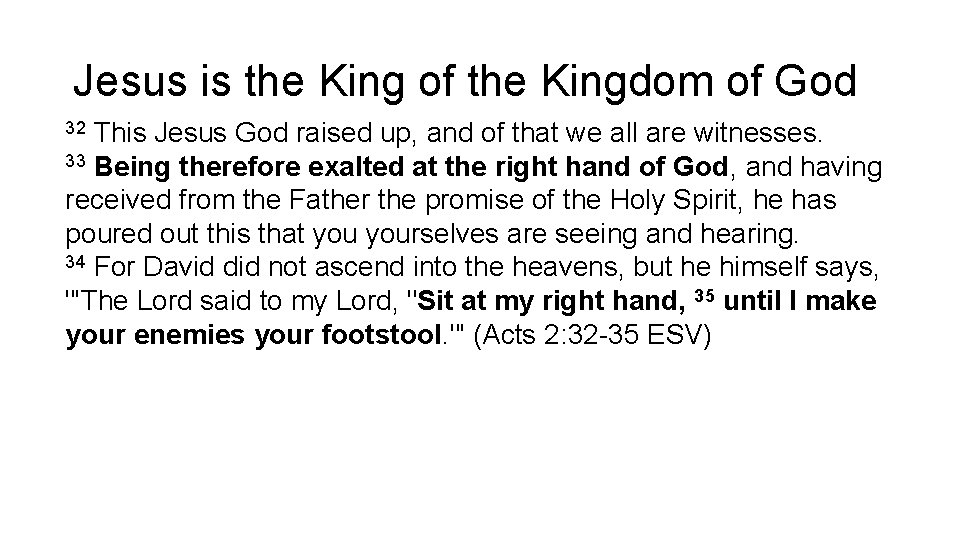 Jesus is the King of the Kingdom of God

32 This Jesus God raised up, and of that we all are witnesses. 33 Being therefore exalted at the right hand of God, and having received from the Father the promise of the Holy Spirit, he has poured out this that you yourselves are seeing and hearing. 34 For David did not ascend into the heavens, but he himself says, '"The Lord said to my Lord, "Sit at my right hand, 35 until I make your enemies your footstool.'" (Acts 2:32-35 ESV)